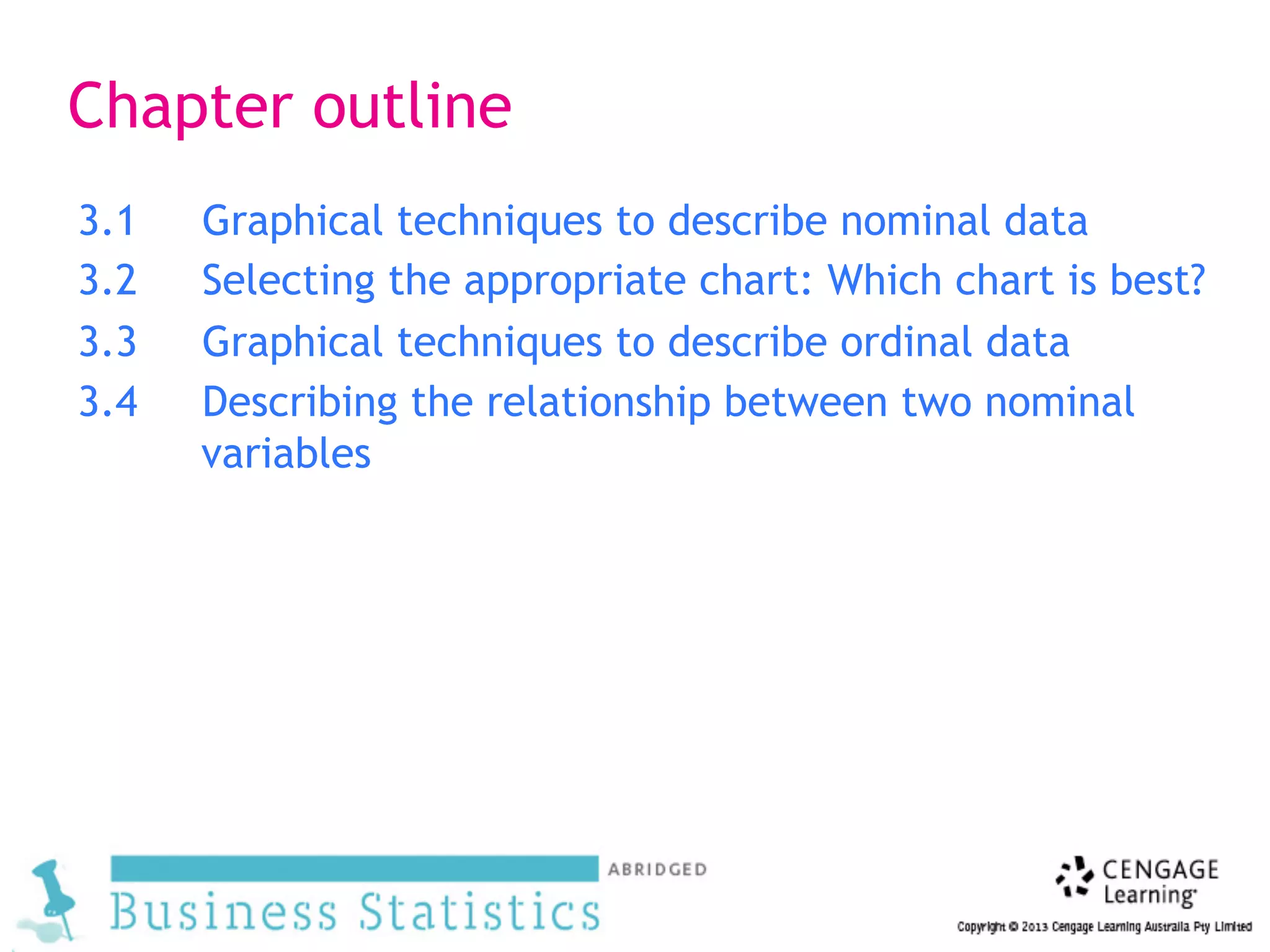 Chapter outline

3.1 Graphical techniques to describe nominal data
3.2 Selecting the appropriate chart: Which chart is best?
3.3 Graphical techniques to describe ordinal data
3.4 Describing the relationship between two nominal variables

ABRIDGED
Business Statistics

CENGAGE Learning
Copyright © 2013 Cengage Learning Australia Pty Limited